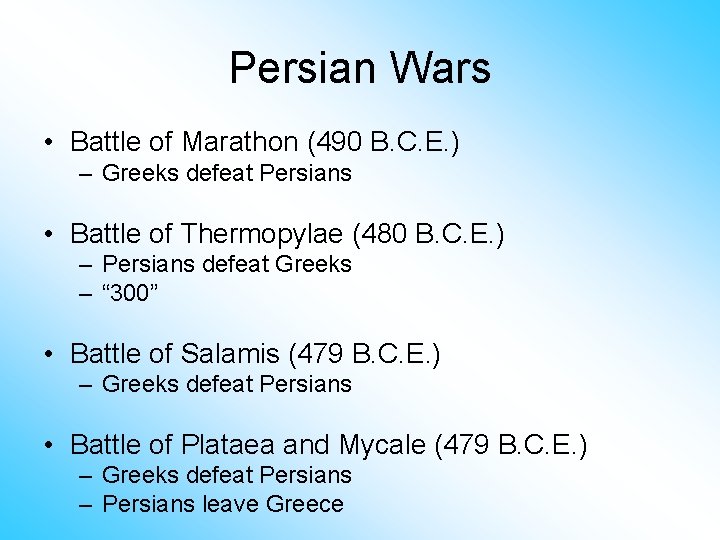 Persian Wars

• Battle of Marathon (490 B.C.E.)
– Greeks defeat Persians

• Battle of Thermopylae (480 B.C.E.)
– Persians defeat Greeks
– “300”

• Battle of Salamis (479 B.C.E.)
– Greeks defeat Persians

• Battle of Plataea and Mycale (479 B.C.E.)
– Greeks defeat Persians
– Persians leave Greece